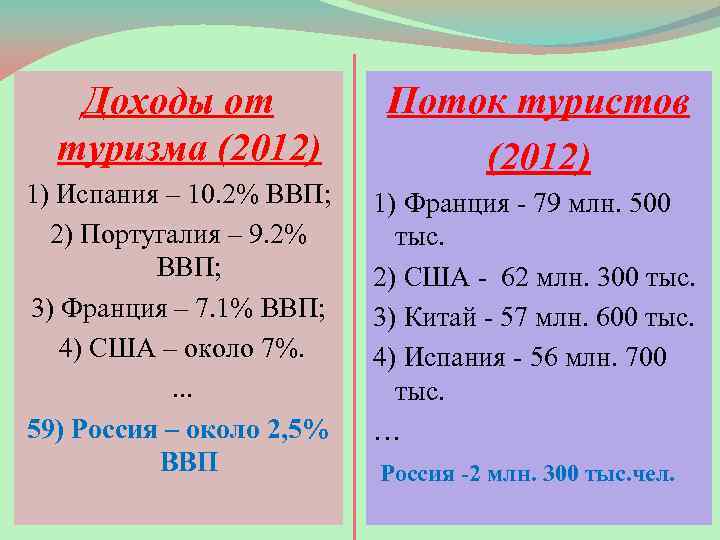 Доходы от туризма (2012)

1) Испания – 10.2% ВВП;

2) Португалия – 9.2% ВВП;

3) Франция – 7.1% ВВП;

4) США – около 7%.

...

59) Россия – около 2,5% ВВП

Поток туристов (2012)

1) Франция - 79 млн. 500 тыс.

2) США - 62 млн. 300 тыс.

3) Китай - 57 млн. 600 тыс.

4) Испания - 56 млн. 700 тыс.

…

Россия -2 млн. 300 тыс.чел.